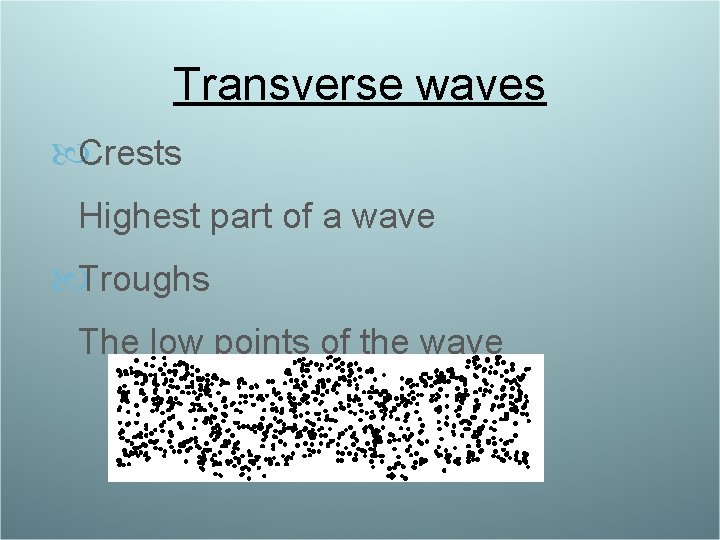 Transverse waves

Crests

Highest part of a wave

Troughs

The low points of the wave